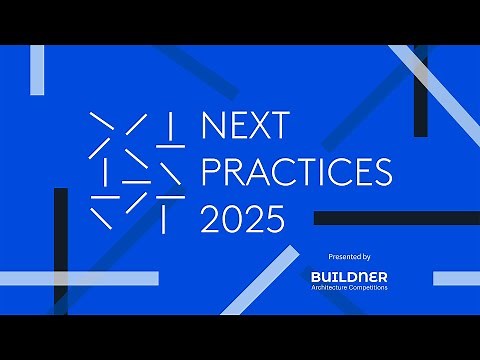 NEXT PRACTICES 2025

Presented by

BUILDNER
Architecture Competitions